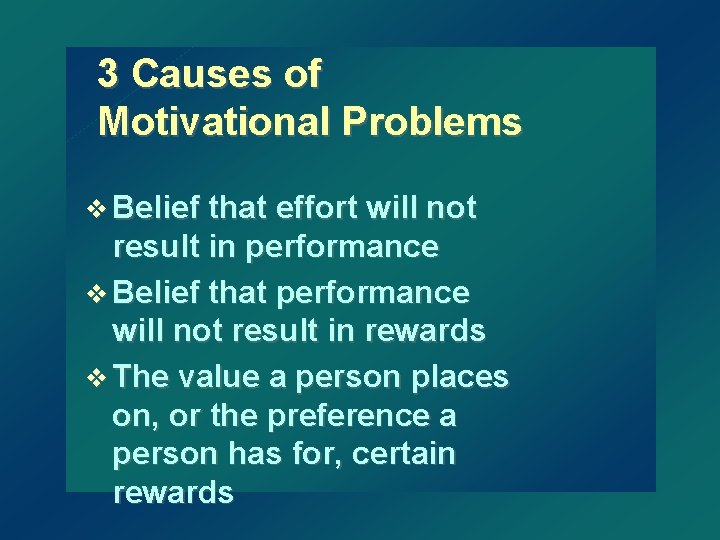 3 Causes of Motivational Problems

❖ Belief that effort will not result in performance
❖ Belief that performance will not result in rewards
❖ The value a person places on, or the preference a person has for, certain rewards